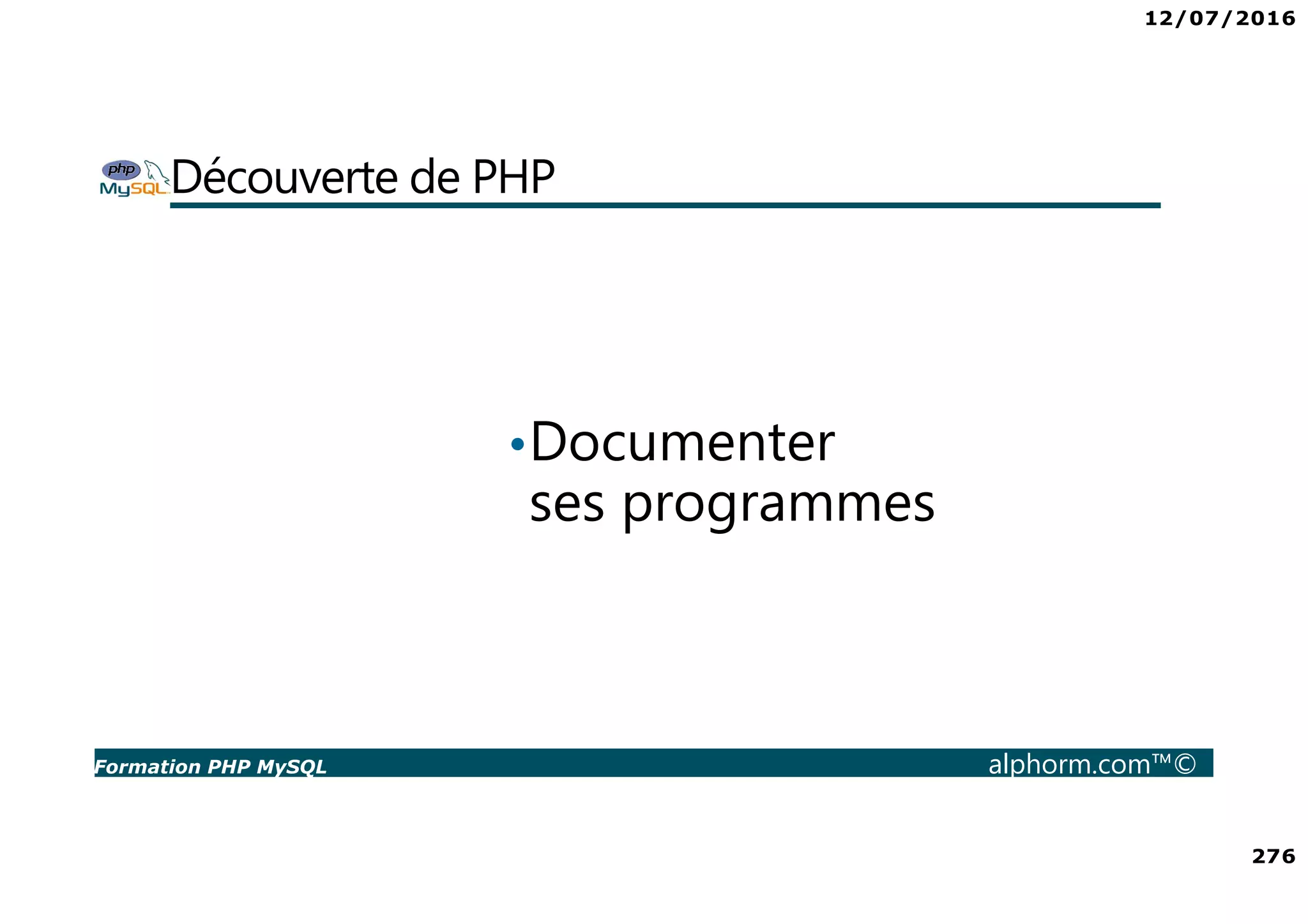 12/07/2016

php MySQL Découverte de PHP

• Documenter ses programmes

Formation PHP MySQL alphorm.com™©

276